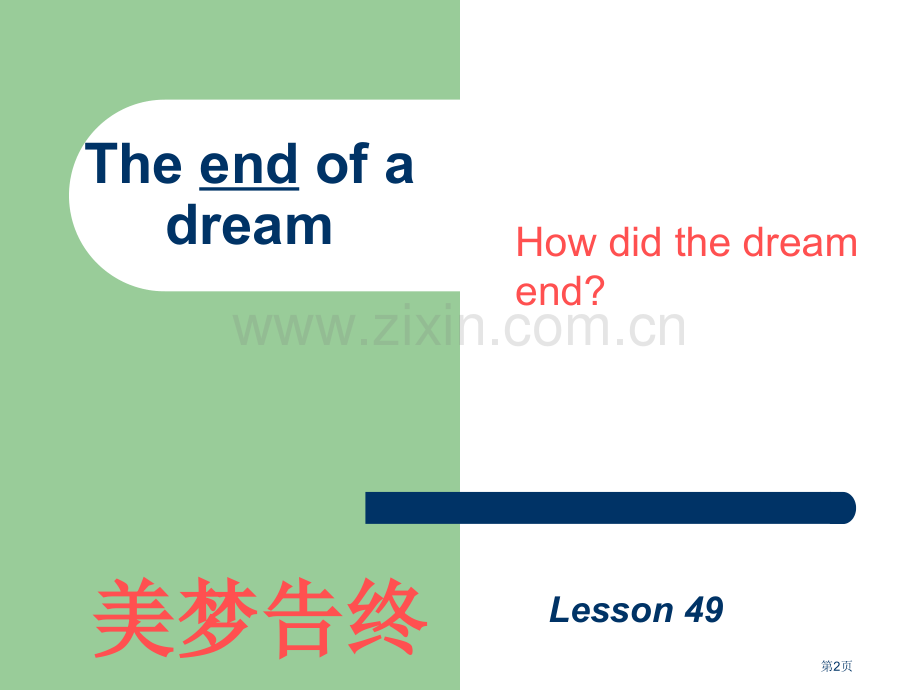 The end of a dream

How did the dream end?

美梦告终

Lesson 49

第2页

www.zixin.com.cn